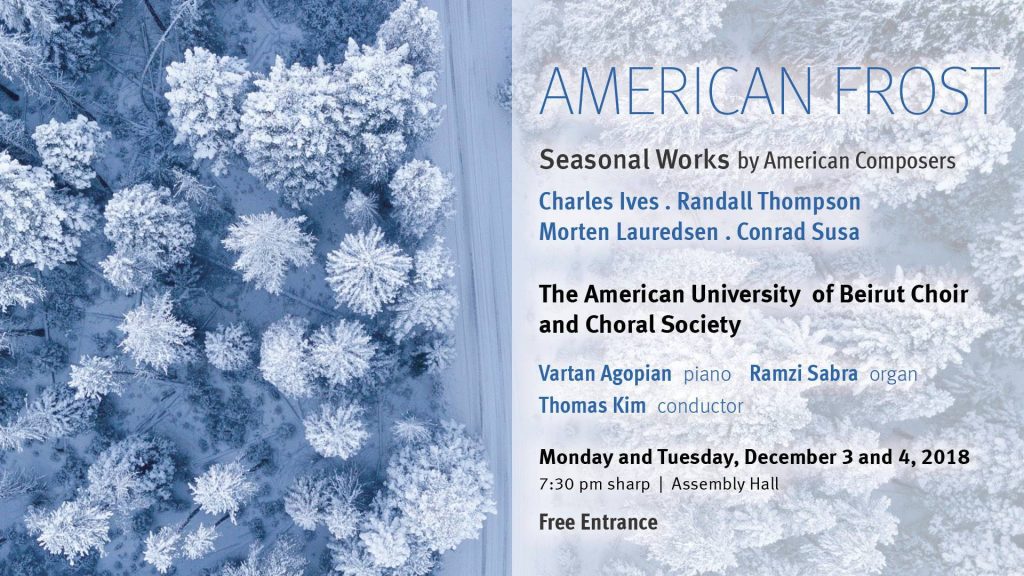 AMERICAN FROST

Seasonal Works by American Composers

Charles Ives . Randall Thompson
Morten Lauredsen . Conrad Susa

The American University of Beirut Choir and Choral Society

Vartan Agopian piano Ramzi Sabra organ
Thomas Kim conductor

Monday and Tuesday, December 3 and 4, 2018
7:30 pm sharp | Assembly Hall

Free Entrance